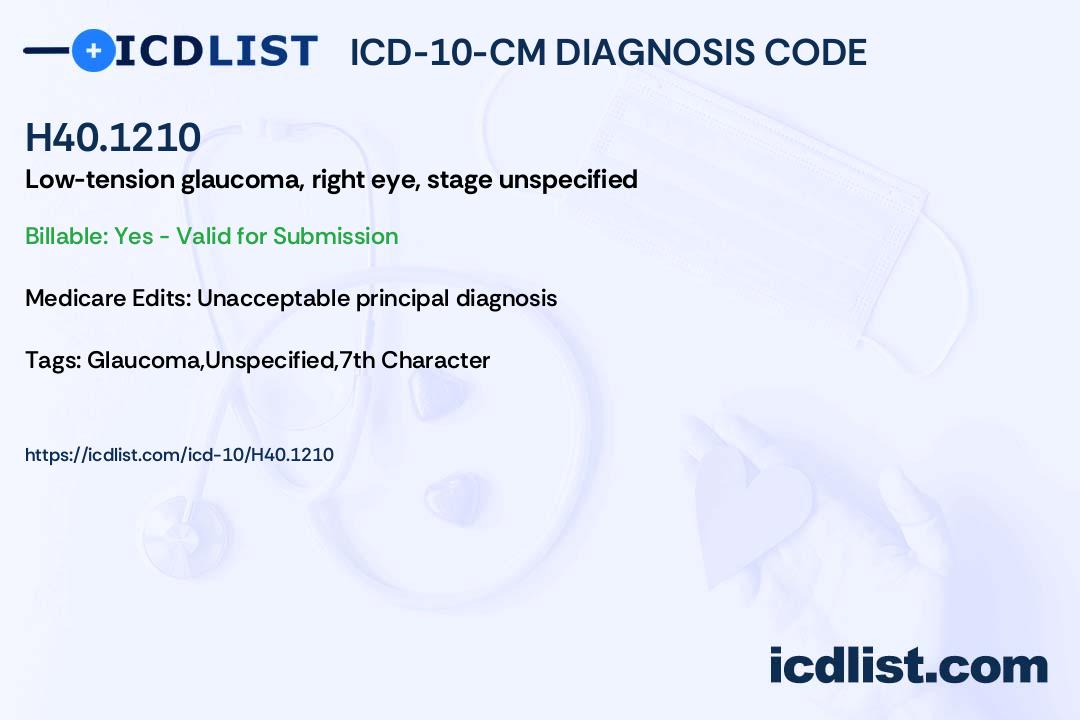 ICDLIST ICD-10-CM DIAGNOSIS CODE

H40.1210
Low-tension glaucoma, right eye, stage unspecified

Billable: Yes - Valid for Submission

Medicare Edits: Unacceptable principal diagnosis

Tags: Glaucoma,Unspecified,7th Character

https://icdlist.com/icd-10/H40.1210

icdlist.com